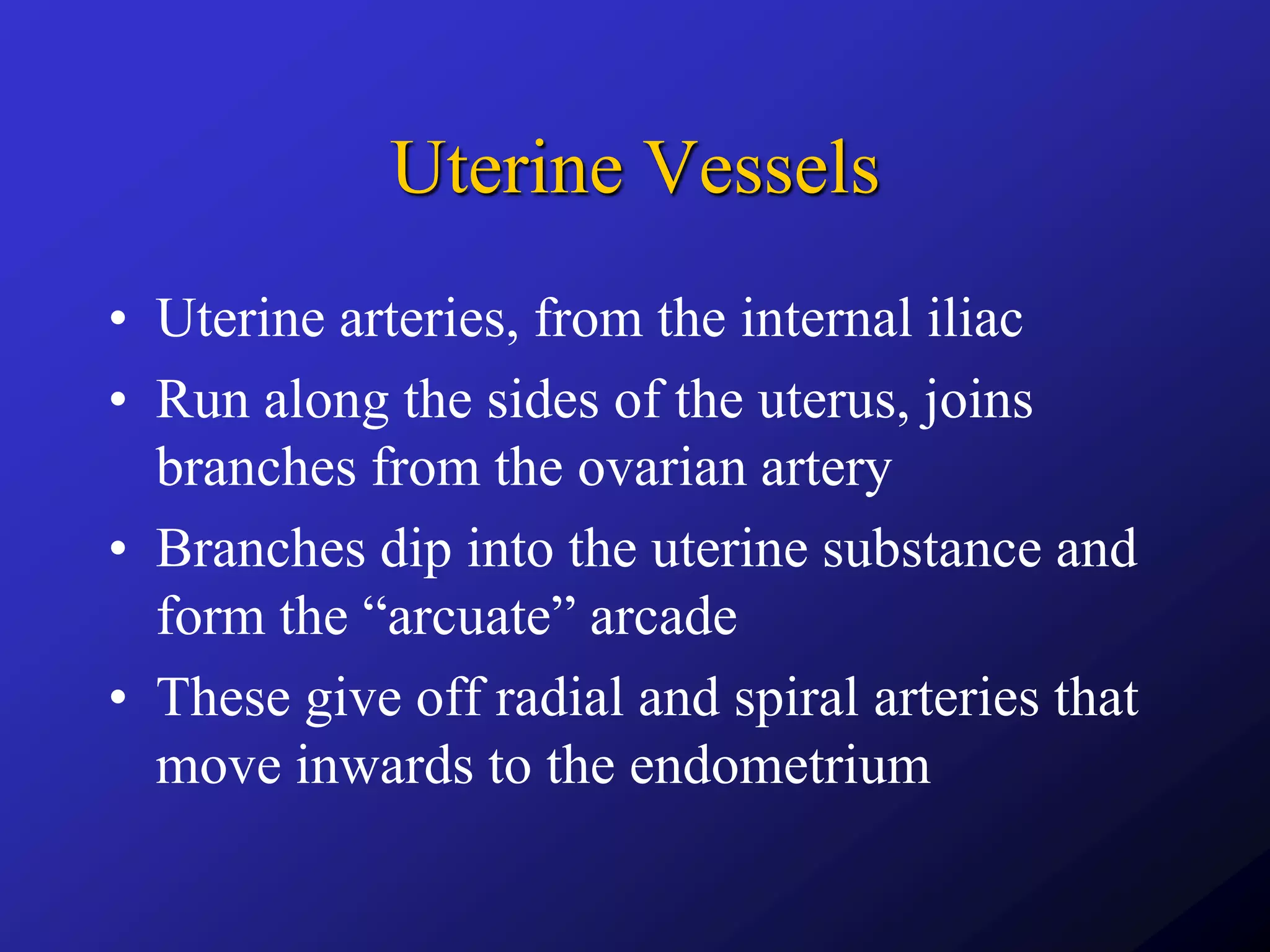 Uterine Vessels

• Uterine arteries, from the internal iliac
• Run along the sides of the uterus, joins branches from the ovarian artery
• Branches dip into the uterine substance and form the “arcuate” arcade
• These give off radial and spiral arteries that move inwards to the endometrium